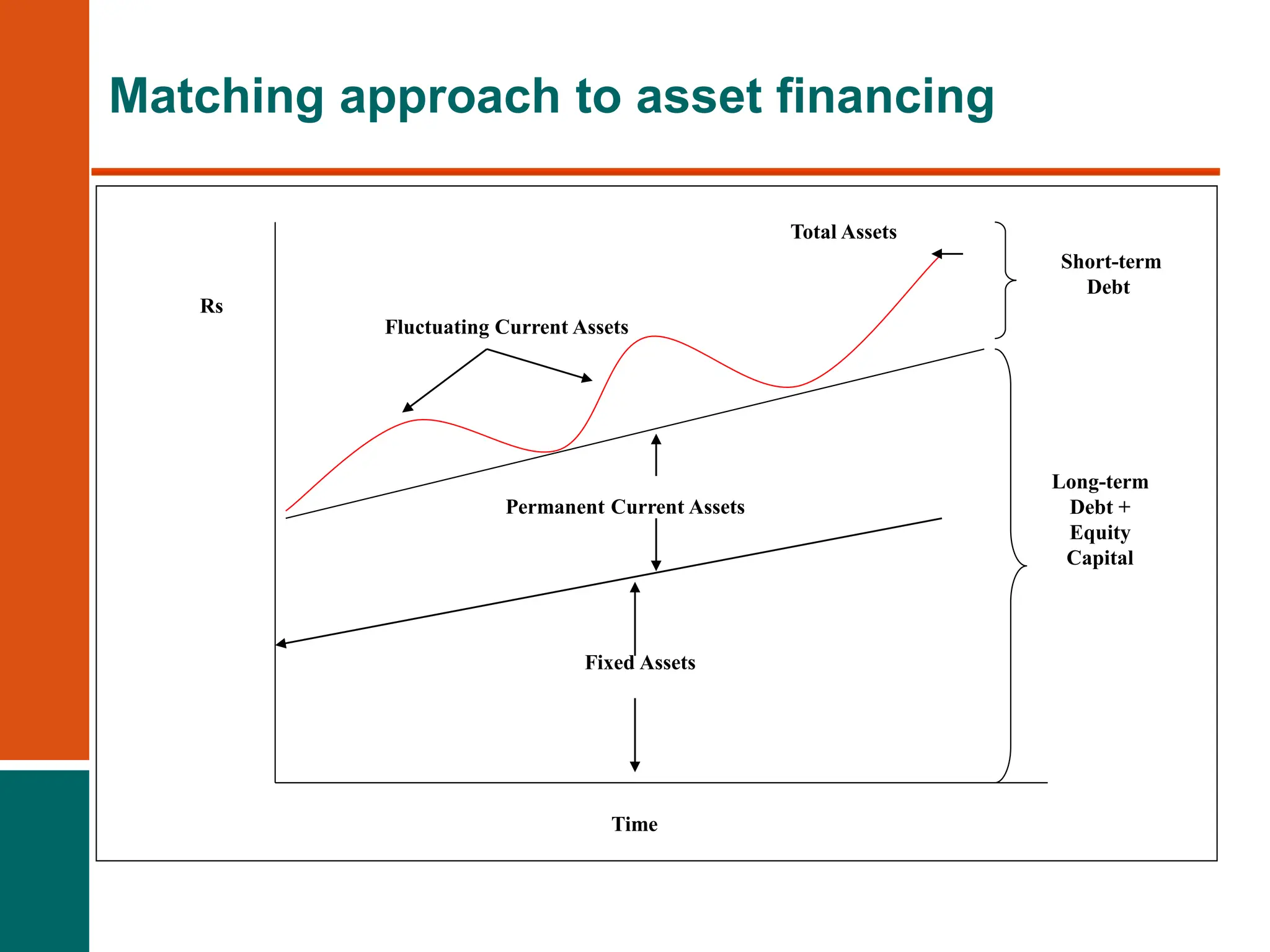 Matching approach to asset financing

Total Assets

Short-term Debt

Rs

Fluctuating Current Assets

Permanent Current Assets

Long-term Debt + Equity Capital

Fixed Assets

Time